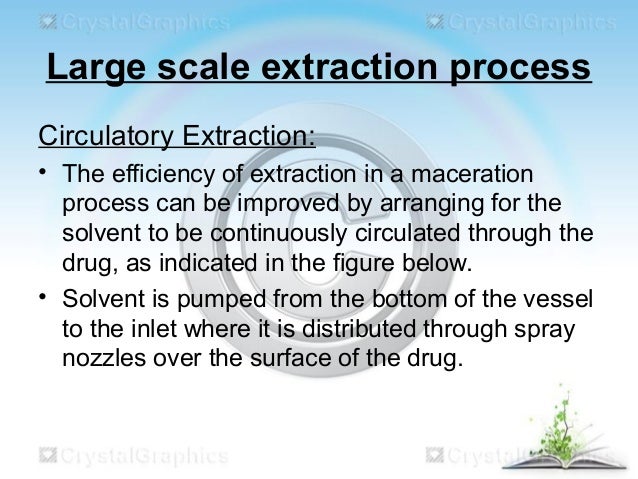 CrystalGraphics CrystalGraphics

Large scale extraction process

Circulatory Extraction:

• The efficiency of extraction in a maceration process can be improved by arranging for the solvent to be continuously circulated through the drug, as indicated in the figure below.

• Solvent is pumped from the bottom of the vessel to the inlet where it is distributed through spray nozzles over the surface of the drug.

CrystalGraphics CrystalGraphics